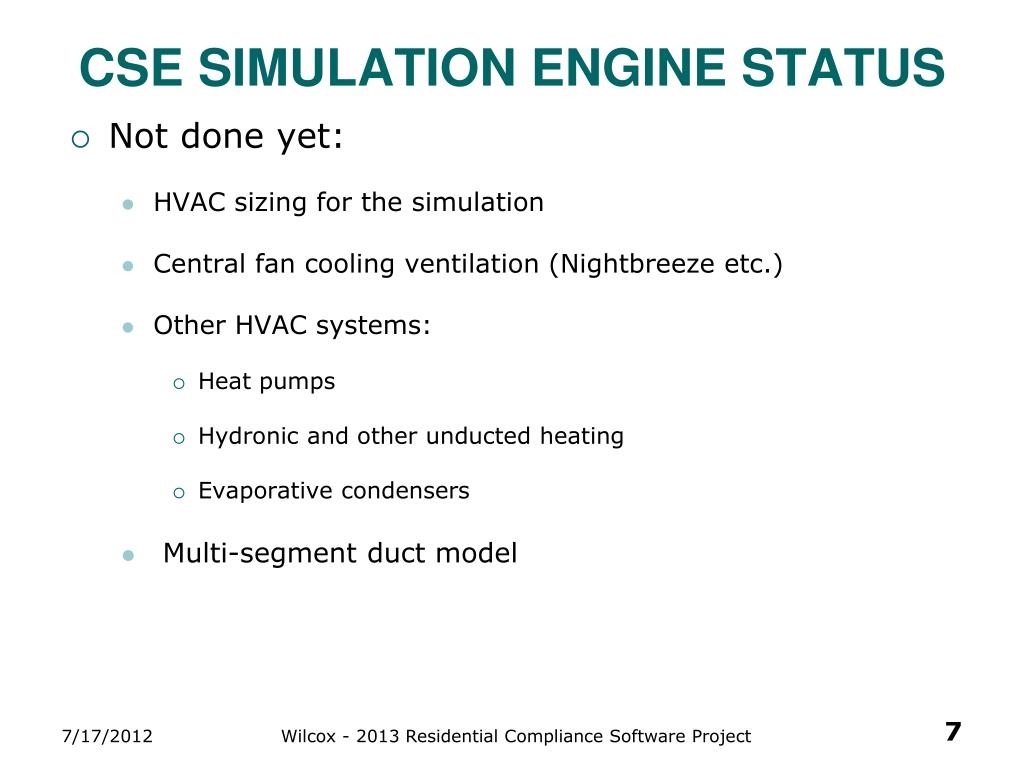 CSE SIMULATION ENGINE STATUS

Not done yet:

HVAC sizing for the simulation

Central fan cooling ventilation (Nightbreeze etc.)

Other HVAC systems:

Heat pumps

Hydronic and other unducted heating

Evaporative condensers

Multi-segment duct model

7/17/2012

Wilcox - 2013 Residential Compliance Software Project

7